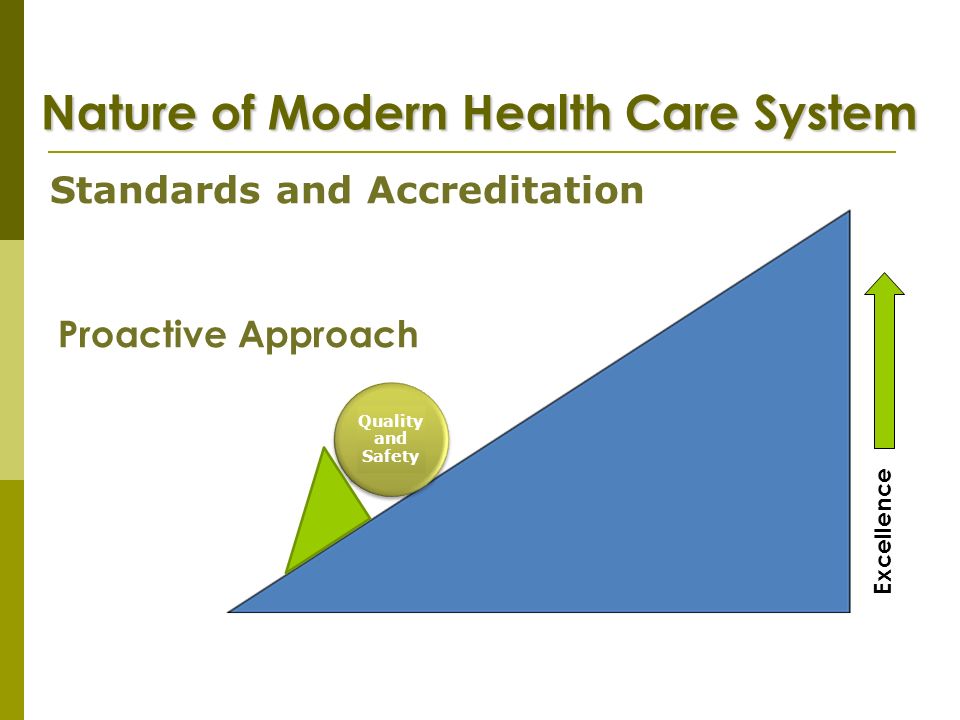 Nature of Modern Health Care System

Standards and Accreditation

Proactive Approach

Quality and Safety

Excellence